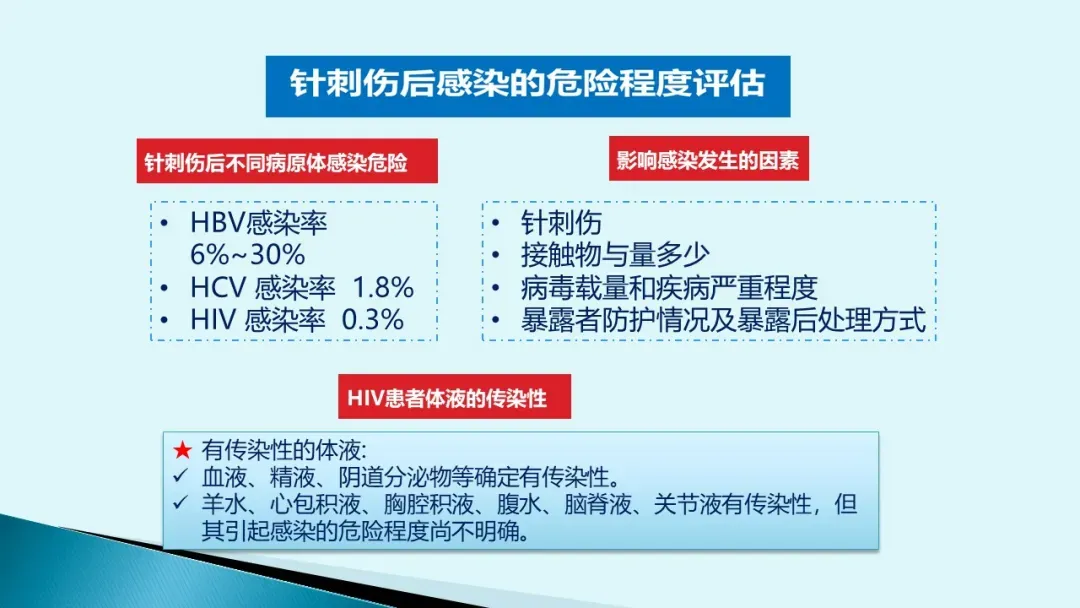 针刺伤后感染的危险程度评估

针刺伤后不同病原体感染危险

• HBV感染率 6%~30%
• HCV 感染率 1.8%
• HIV 感染率 0.3%

影响感染发生的因素

• 针刺伤
• 接触物与量多少
• 病毒载量和疾病严重程度
• 暴露者防护情况及暴露后处理方式

HIV患者体液的传染性

★ 有传染性的体液:
✓ 血液、精液、阴道分泌物等确定有传染性。
✓ 羊水、心包积液、胸腔积液、腹水、脑脊液、关节液有传染性，但其引起感染的危险程度尚不明确。